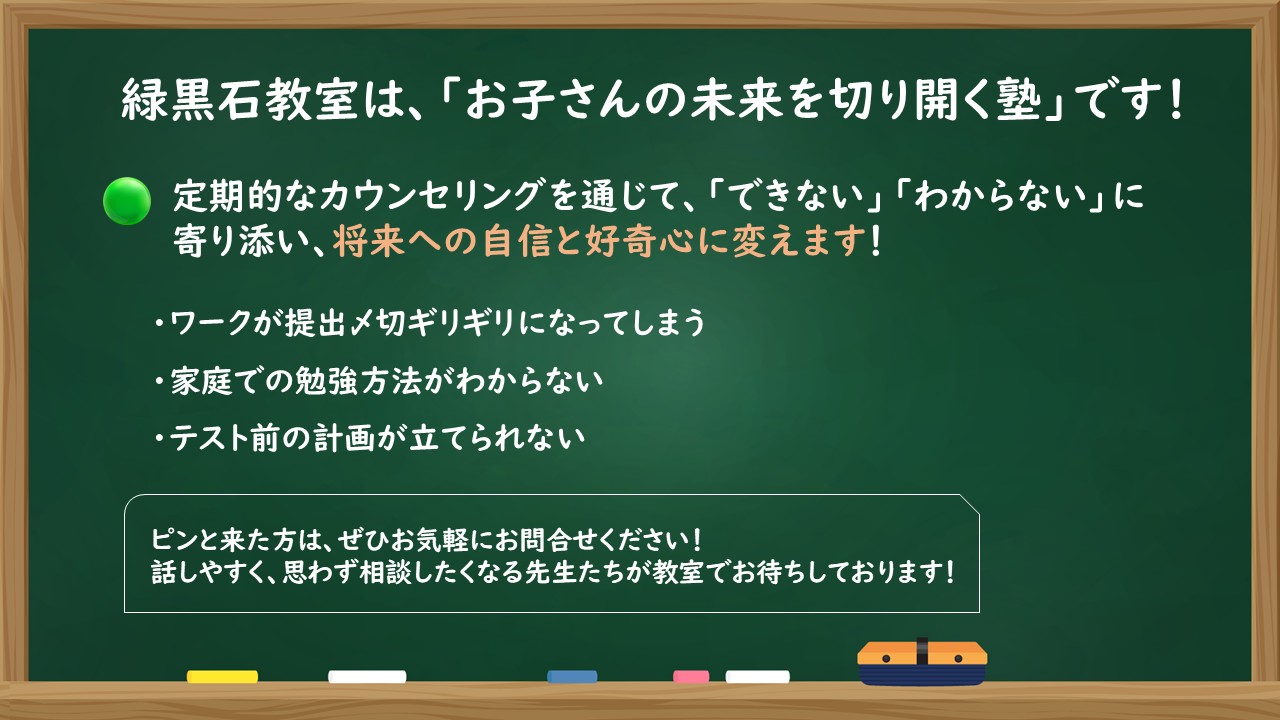 緑黒石教室は、「お子さんの未来を切り開く塾」です！

定期的なカウンセリングを通じて、「できない」「わからない」に寄り添い、将来への自信と好奇心に変えます！

・ワークが提出〆切ギリギリになってしまう

・家庭での勉強方法がわからない

・テスト前の計画が立てられない

ピンと来た方は、ぜひお気軽にお問合せください！
話しやすく、思わず相談したくなる先生たちが教室でお待ちしております！